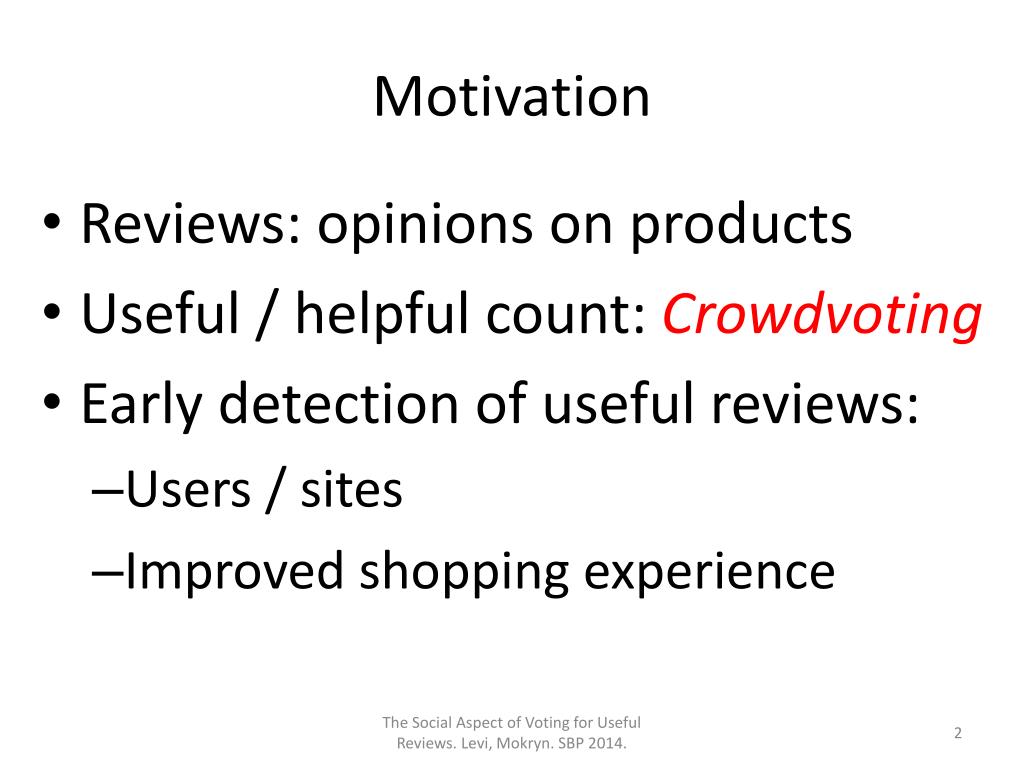 Motivation

• Reviews: opinions on products
• Useful / helpful count: Crowdvoting
• Early detection of useful reviews:
–Users / sites
–Improved shopping experience

The Social Aspect of Voting for Useful Reviews. Levi, Mokryn. SBP 2014.

2